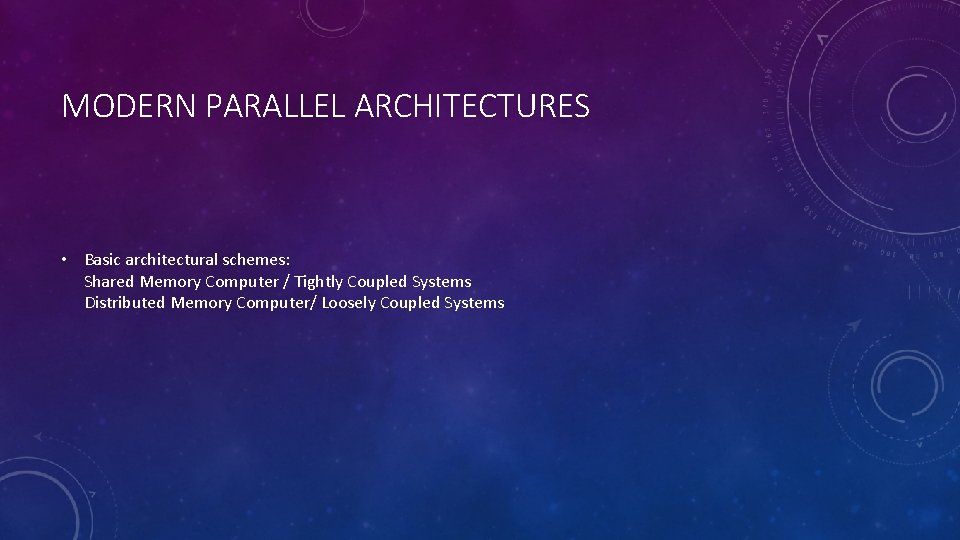 MODERN PARALLEL ARCHITECTURES

• Basic architectural schemes:
Shared Memory Computer / Tightly Coupled Systems
Distributed Memory Computer/ Loosely Coupled Systems